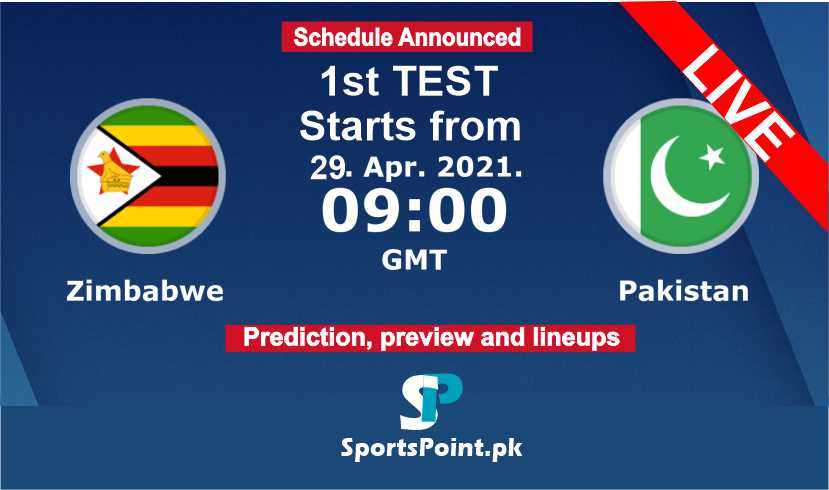 Schedule Announced

LIVE

1st TEST
Starts from
29. Apr. 2021.
09:00
GMT

Zimbabwe

Pakistan

Prediction, preview and lineups

SP

SportsPoint.pk